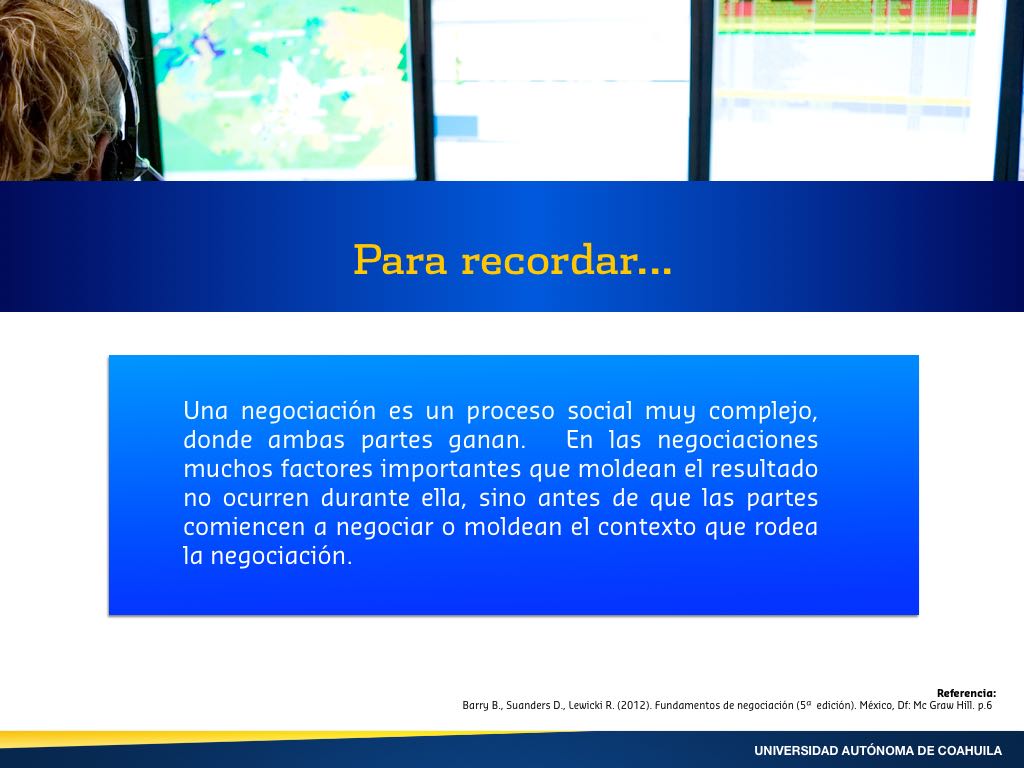 Para recordar...

Una negociación es un proceso social muy complejo, donde ambas partes ganan. En las negociaciones muchos factores importantes que moldean el resultado no ocurren durante ella, sino antes de que las partes comiencen a negociar o moldean el contexto que rodea la negociación.

Referencia:
Barry B., Suanders D., Lewicki R. (2012). Fundamentos de negociación (5ª edición). México, Df: Mc Graw Hill. p.6

UNIVERSIDAD AUTÓNOMA DE COAHUILA